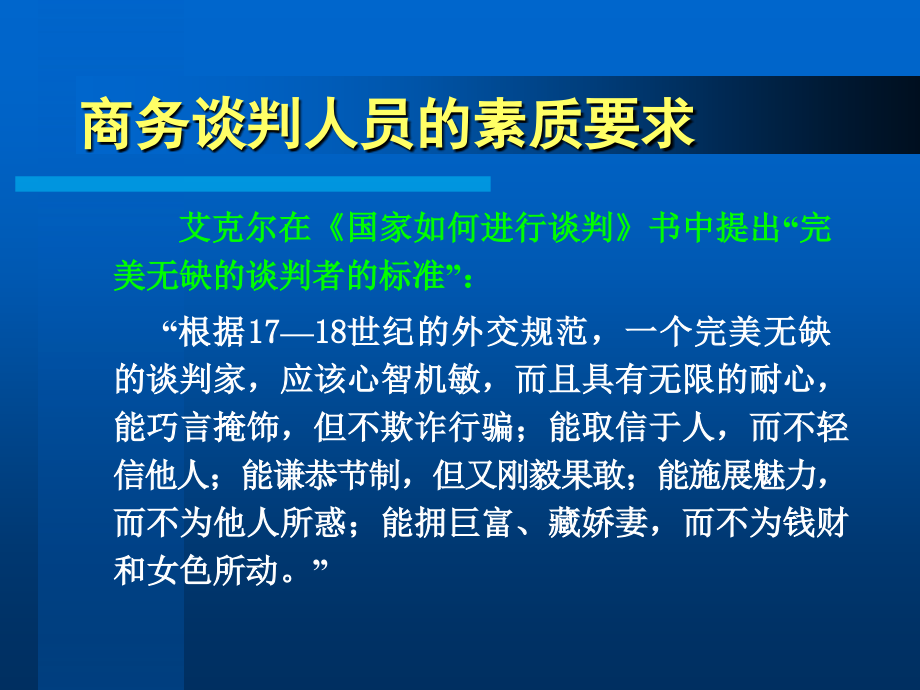 商务谈判人员的素质要求

艾克尔在《国家如何进行谈判》书中提出“完美无缺的谈判者的标准”：

“根据17—18世纪的外交规范，一个完美无缺的谈判家，应该心智机敏，而且具有无限的耐心，能巧言掩饰，但不欺诈行骗；能取信于人，而不轻信他人；能谦恭节制，但又刚毅果敢；能施展魅力，而不为他人所惑；能拥巨富、藏娇妻，而不为钱财和女色所动。”